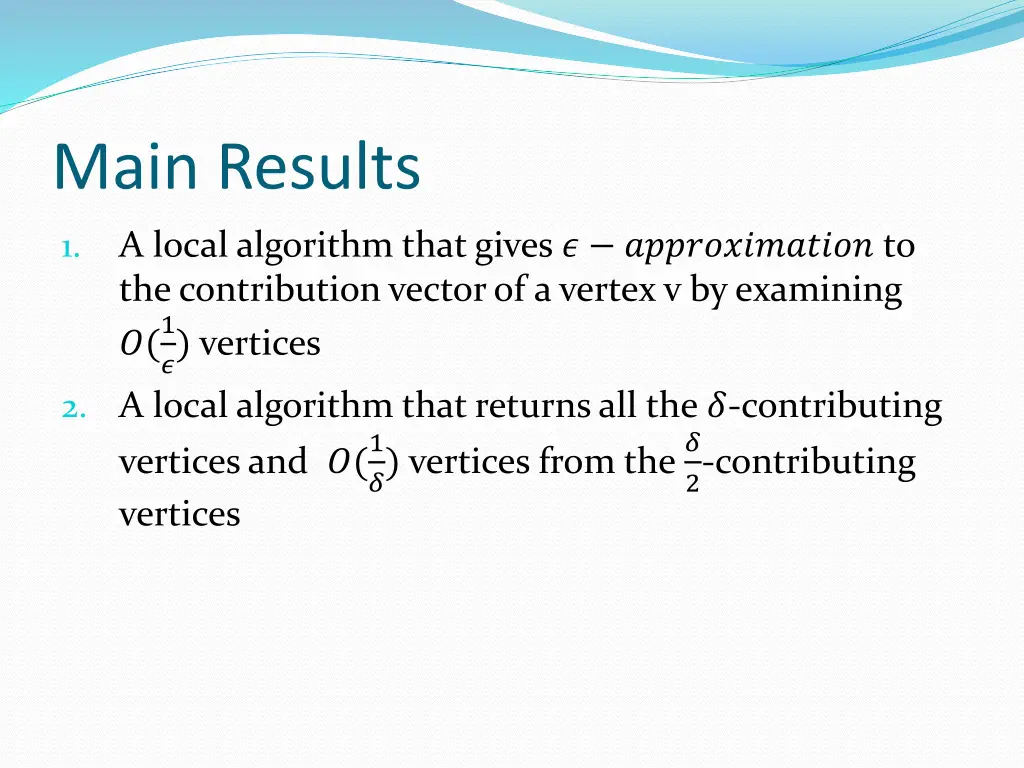 Main Results

1. A local algorithm that gives $\epsilon - approximation$ to the contribution vector of a vertex v by examining $O(\frac{1}{\epsilon})$ vertices
2. A local algorithm that returns all the $\delta$-contributing vertices and $O(\frac{1}{\delta})$ vertices from the $\frac{\delta}{2}$-contributing vertices